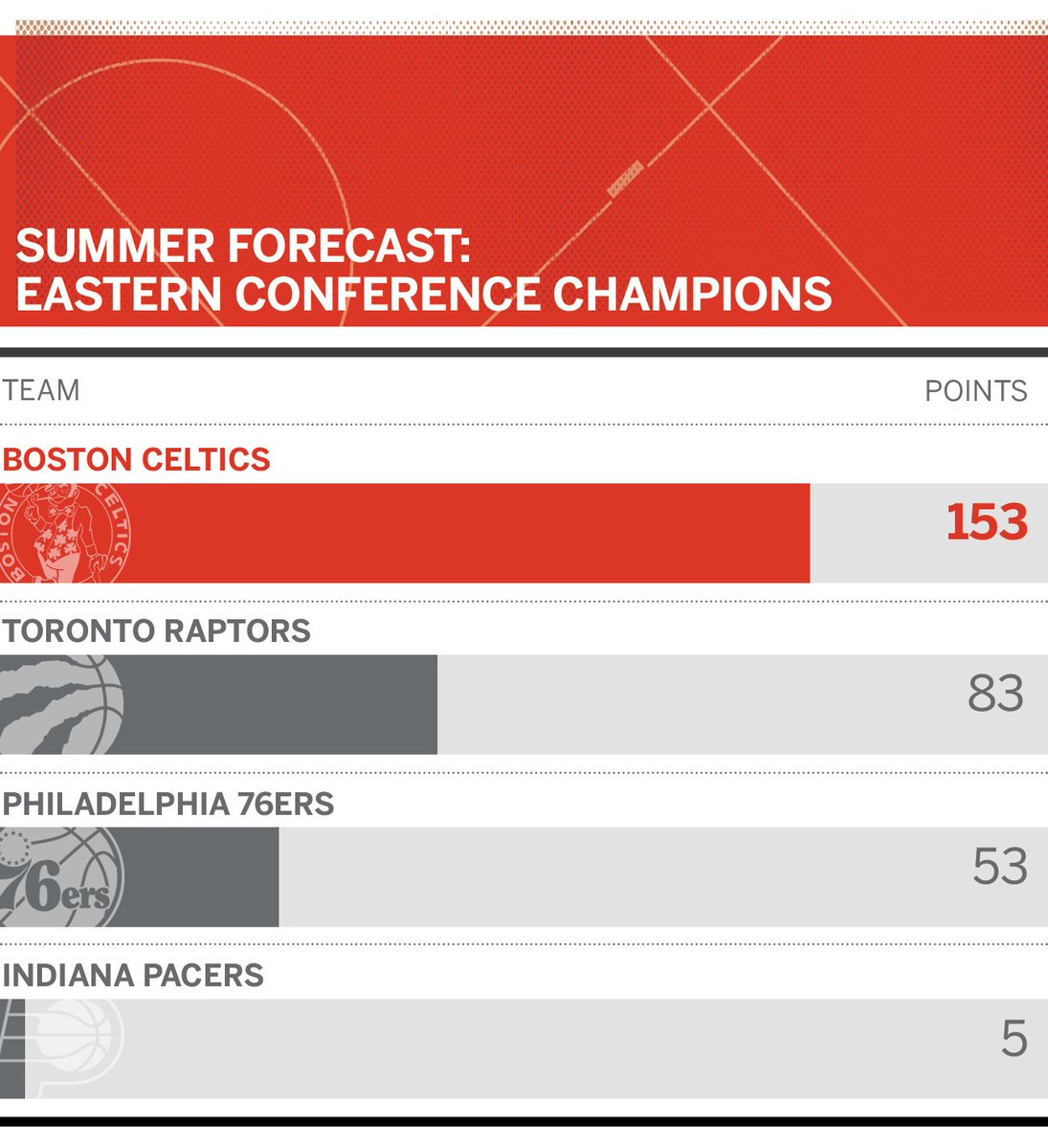 SUMMER FORECAST:
EASTERN CONFERENCE CHAMPIONS

| TEAM | POINTS |
|---|---|
| BOSTON CELTICS | 153 |
| TORONTO RAPTORS | 83 |
| PHILADELPHIA 76ERS | 53 |
| INDIANA PACERS | 5 |

BOSTON CELTICS

76ers